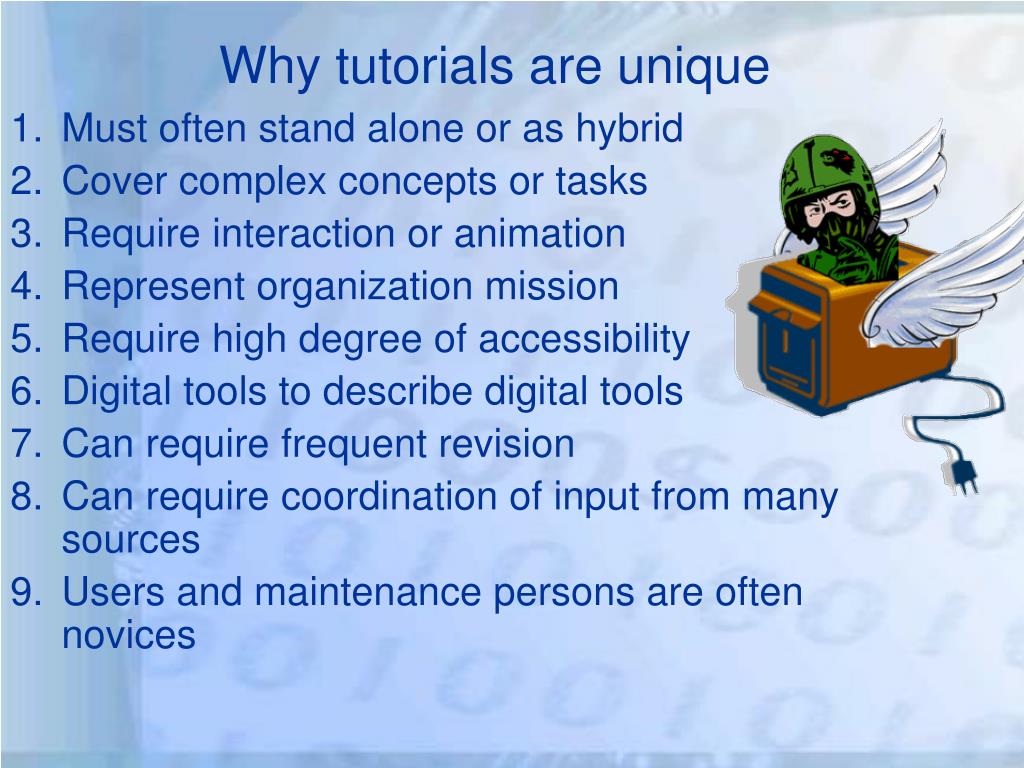 Why tutorials are unique

1. Must often stand alone or as hybrid
2. Cover complex concepts or tasks
3. Require interaction or animation
4. Represent organization mission
5. Require high degree of accessibility
6. Digital tools to describe digital tools
7. Can require frequent revision
8. Can require coordination of input from many sources
9. Users and maintenance persons are often novices